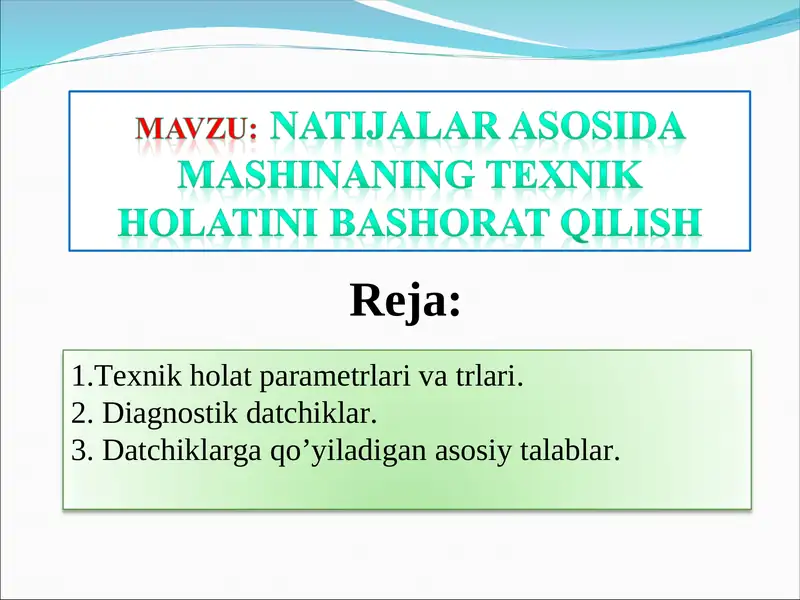 MAVZU: NATIJALAR ASOSIDA MASHINANING TEXNIK HOLATINI BASHORAT QILISH

Reja:

1.Texnik holat parametrlari va trlari.
2. Diagnostik datchiklar.
3. Datchiklarga qo’yiladigan asosiy talablar.